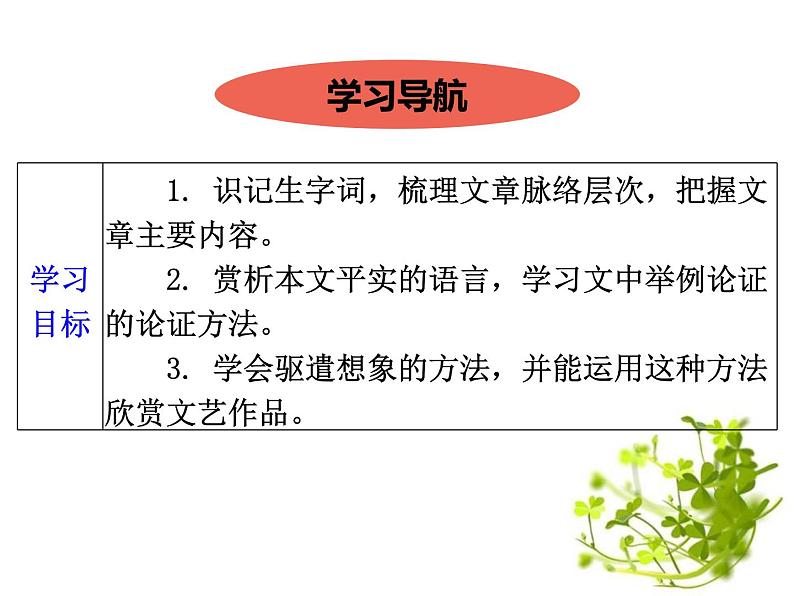 学习导航

| 学习目标 | 1. 识记生字词，梳理文章脉络层次，把握文章主要内容。<br>2. 赏析本文平实的语言，学习文中举例论证的论证方法。<br>3. 学会驱遣想象的方法，并能运用这种方法欣赏文艺作品。 |
|---|---|